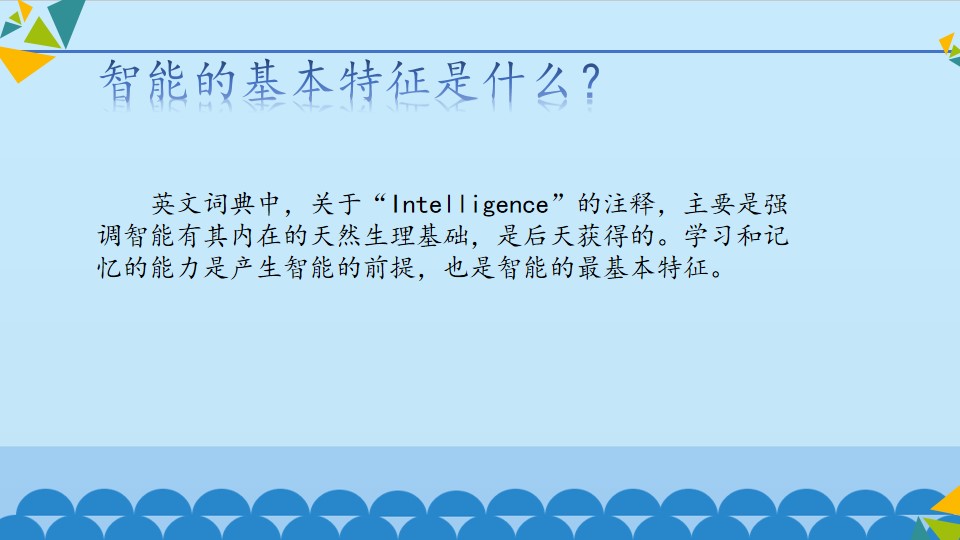 智能的基本特征是什么？

英文词典中，关于“Intelligence”的注释，主要是强调智能有其内在的天然生理基础，是后天获得的。学习和记忆的能力是产生智能的前提，也是智能的最基本特征。